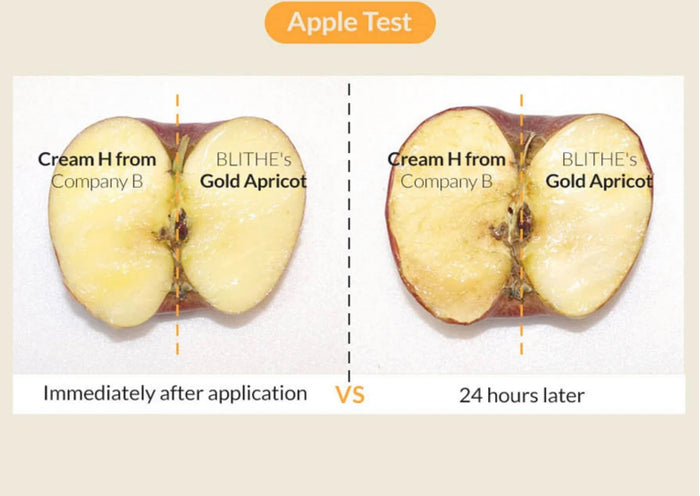 Apple Test

Cream H from Company B

BLITHE's Gold Apricot

Cream H from Company B

BLITHE's Gold Apricot

Immediately after application

VS

24 hours later